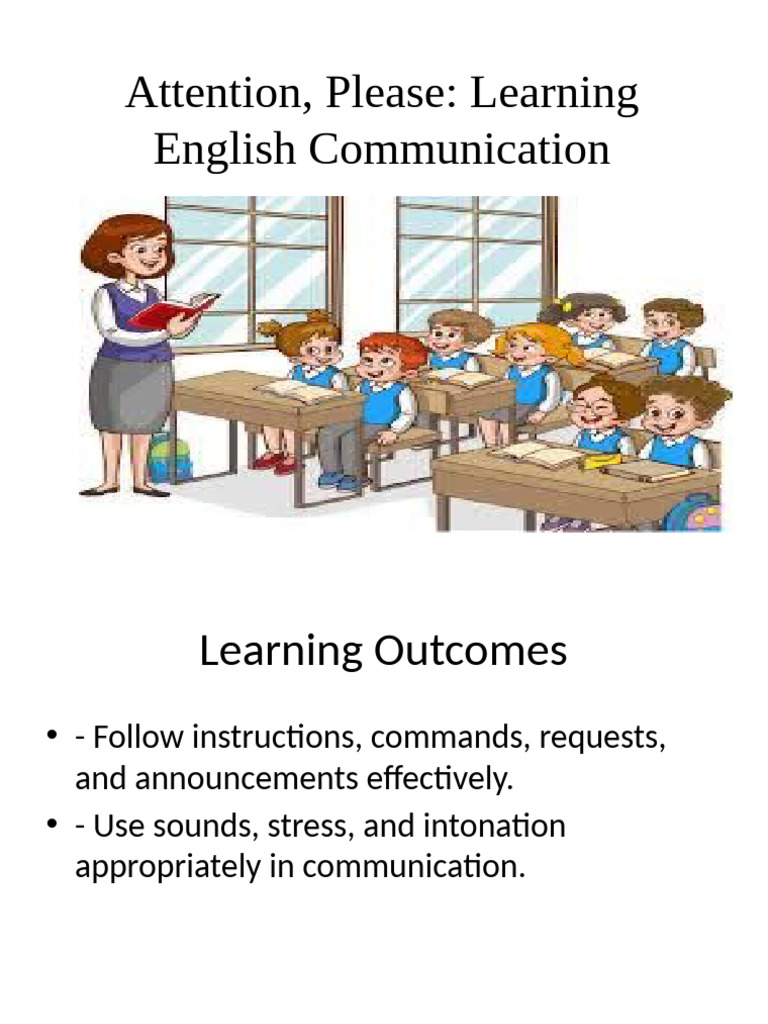 Attention, Please: Learning English Communication

Learning Outcomes

• - Follow instructions, commands, requests, and announcements effectively.
• - Use sounds, stress, and intonation appropriately in communication.